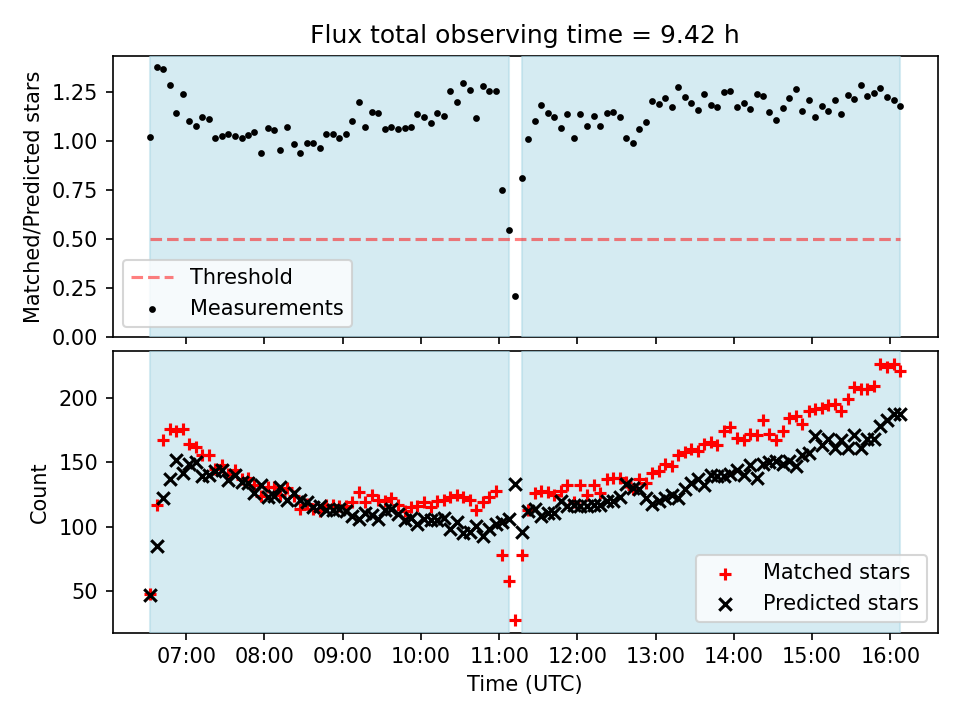 Flux total observing time = 9.42 h

Matched/Predicted stars

1.25
1.00
0.75
0.50
0.25
0.00

Threshold
Measurements

Count

200
150
100
50

Matched stars
Predicted stars

07:00
08:00
09:00
10:00
11:00
12:00
13:00
14:00
15:00
16:00

Time (UTC)